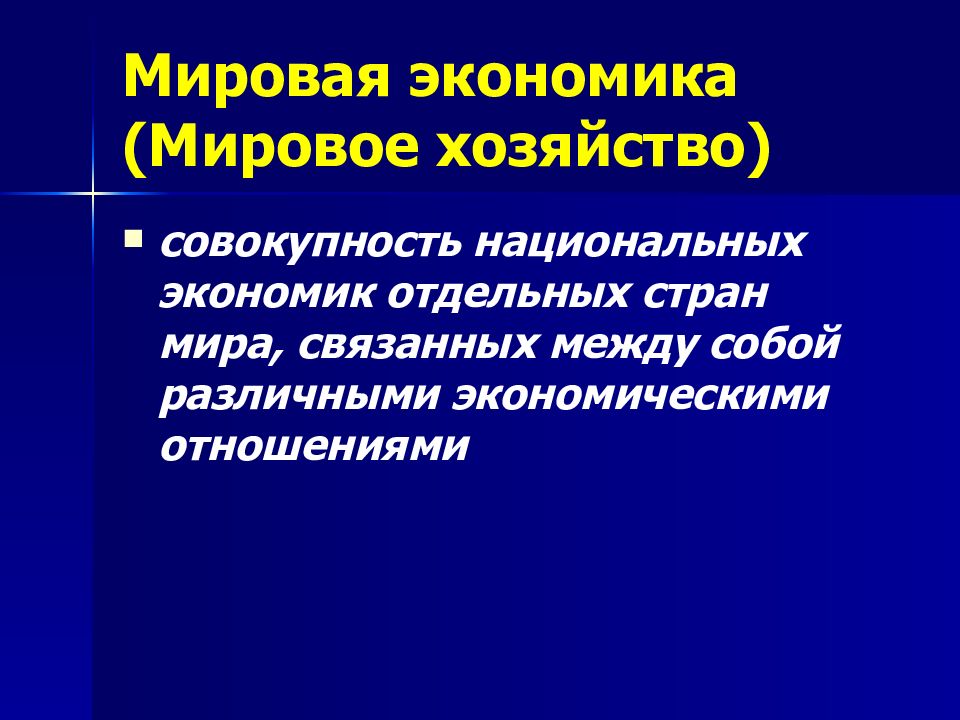 Мировая экономика (Мировое хозяйство)

совокупность национальных экономик отдельных стран мира, связанных между собой различными экономическими отношениями